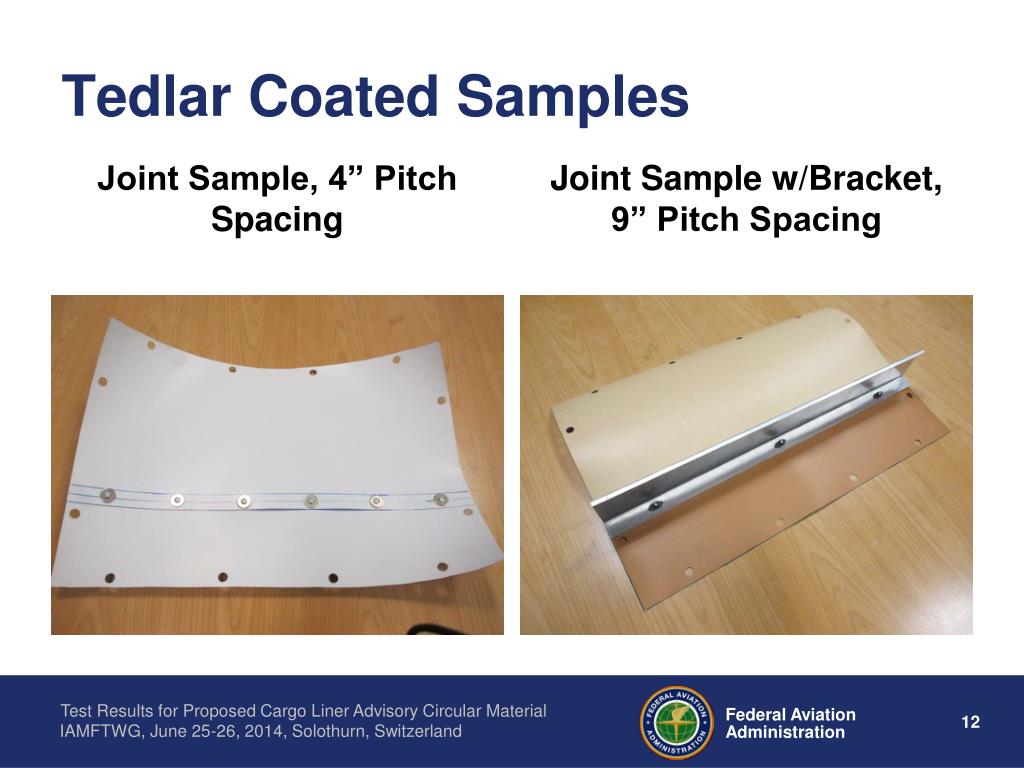 Tedlar Coated Samples

Joint Sample, 4” Pitch Spacing

Joint Sample w/Bracket, 9” Pitch Spacing

Test Results for Proposed Cargo Liner Advisory Circular Material
IAMFTWG, June 25-26, 2014, Solothurn, Switzerland

FEDERAL AVIATION ADMINISTRATION

Federal Aviation Administration

12